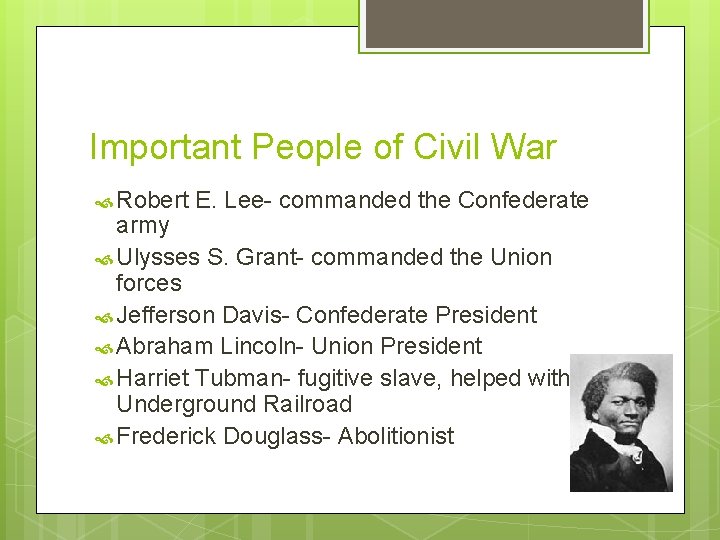 Important People of Civil War

Robert E. Lee- commanded the Confederate army

Ulysses S. Grant- commanded the Union forces

Jefferson Davis- Confederate President

Abraham Lincoln- Union President

Harriet Tubman- fugitive slave, helped with Underground Railroad

Frederick Douglass- Abolitionist